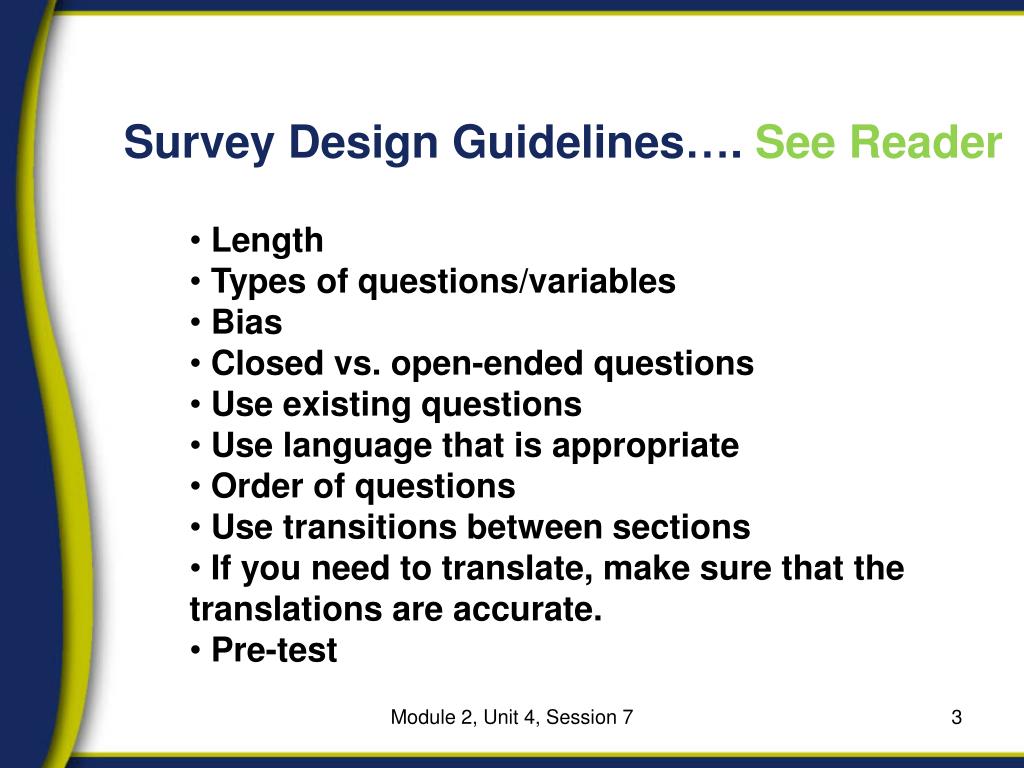 Survey Design Guidelines…. See Reader

• Length
• Types of questions/variables
• Bias
• Closed vs. open-ended questions
• Use existing questions
• Use language that is appropriate
• Order of questions
• Use transitions between sections
• If you need to translate, make sure that the translations are accurate.
• Pre-test

Module 2, Unit 4, Session 7

3